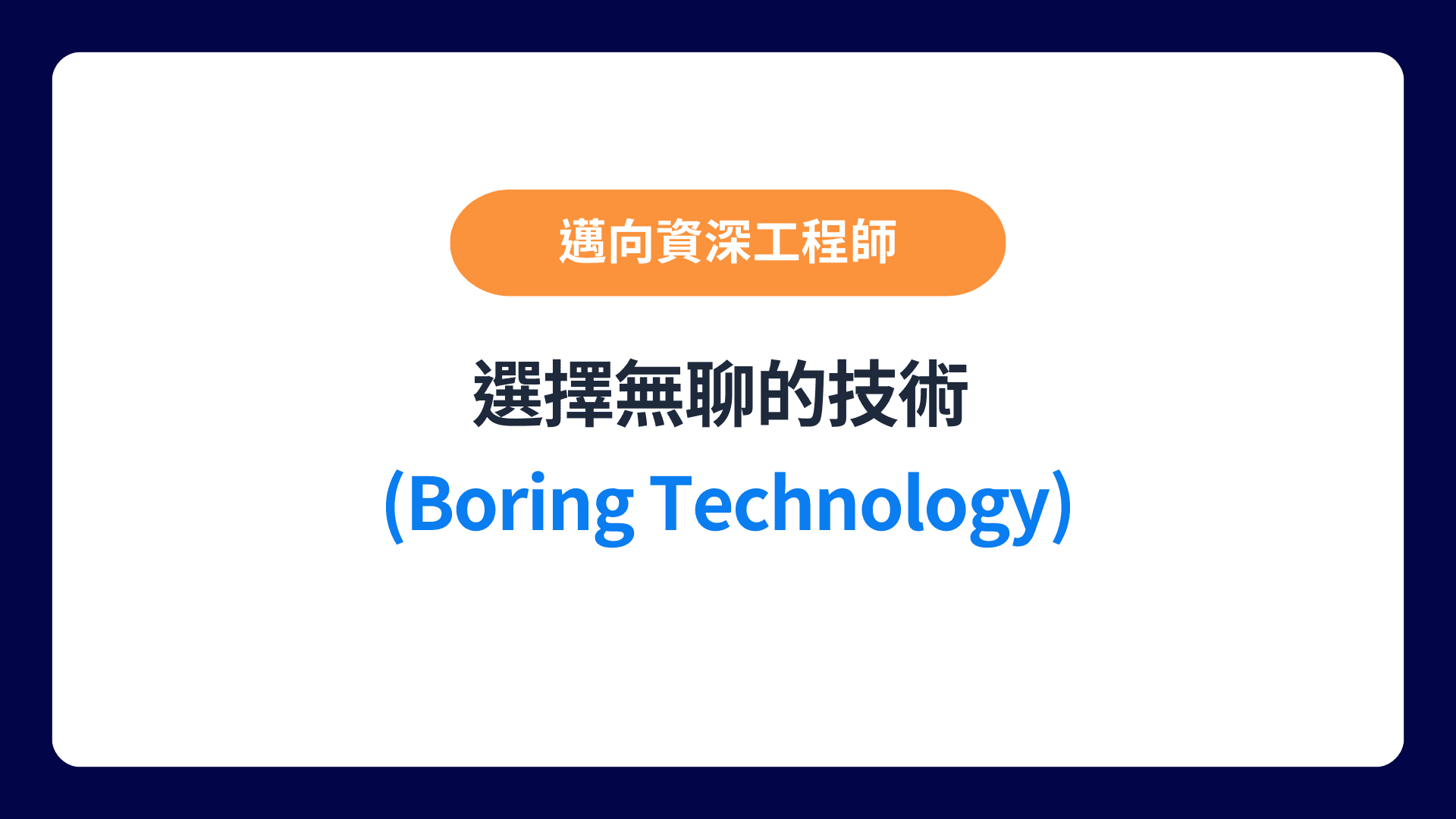 邁向資深工程師

選擇無聊的技術
(Boring Technology)